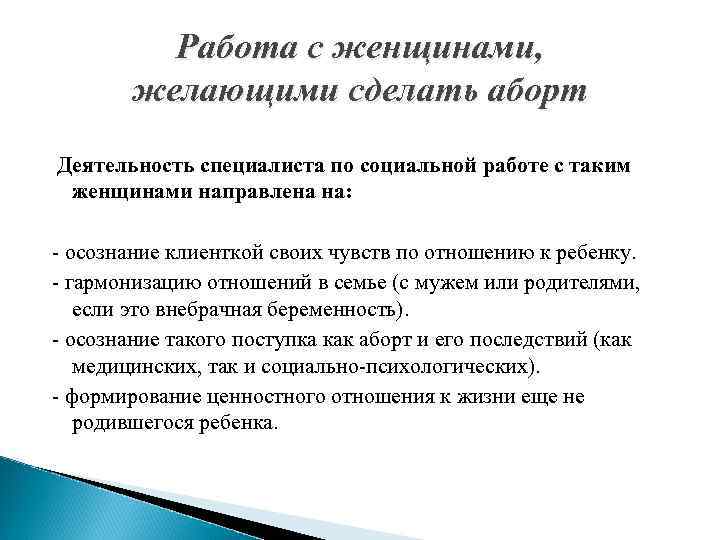 Работа с женщинами, желающими сделать аборт

Деятельность специалиста по социальной работе с таким женщинами направлена на:

- осознание клиенткой своих чувств по отношению к ребенку.
- гармонизацию отношений в семье (с мужем или родителями, если это внебрачная беременность).
- осознание такого поступка как аборт и его последствий (как медицинских, так и социально-психологических).
- формирование ценностного отношения к жизни еще не родившегося ребенка.